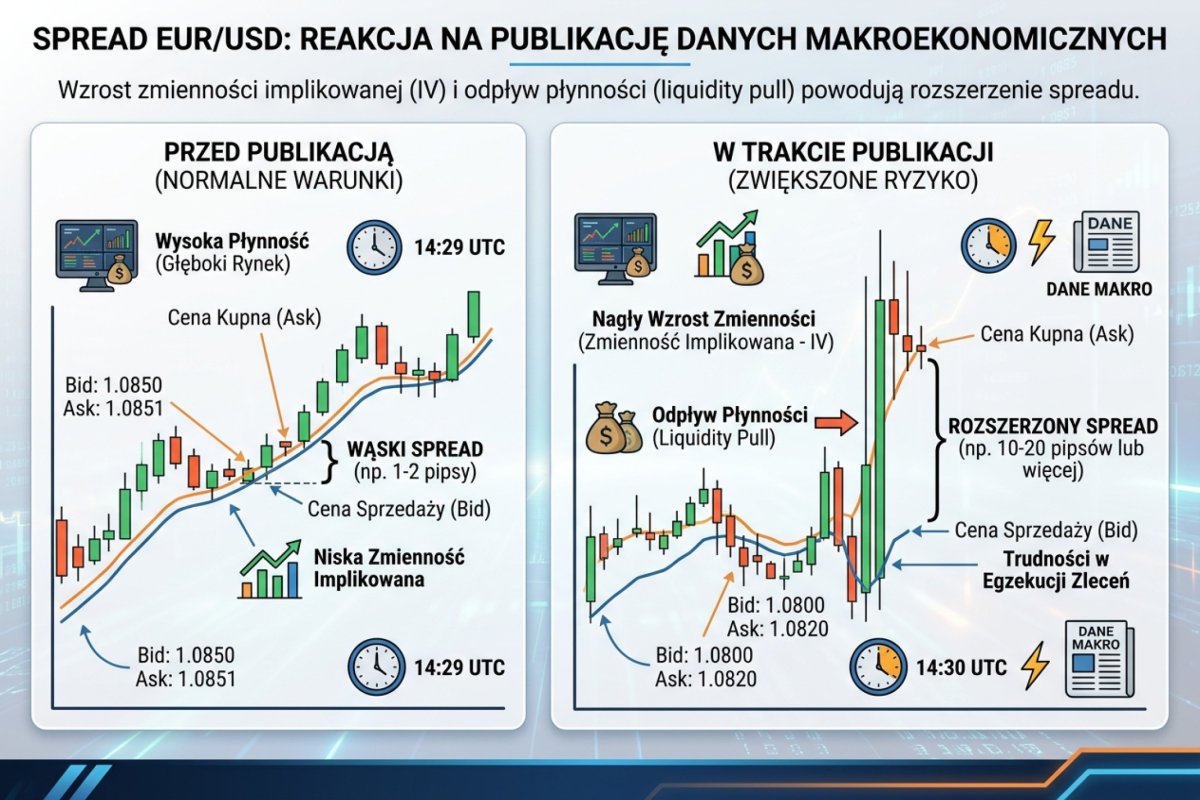 SPREAD EUR/USD: REAKCJA NA PUBLIKACJĘ DANYCH MAKROEKONOMICZNYCH

Wzrost zmienności implikowanej (IV) i odpływ płynności (liquidity pull) powodują rozszerzenie spreadu.

PRZED PUBLIKACJĄ
(NORMALNE WARUNKI)

Wysoka Płynność
(Głęboki Rynek)

14:29 UTC

Cena Kupna (Ask)

Bid: 1.0850
Ask: 1.0851

WĄSKI SPREAD
(np. 1-2 pipsy)

Cena Sprzedaży (Bid)

Niska Zmienność Implikowana

Bid: 1.0850
Ask: 1.0851

14:29 UTC

W TRAKCIE PUBLIKACJI
(ZWIĘKSZONE RYZYKO)

DANE

DANE MAKRO

Nagły Wzrost Zmienności
(Zmienność Implikowana - IV)

Cena Kupna (Ask)

Odpływ Płynności
(Liquidity Pull)

ROZSZERZONY SPREAD
(np. 10-20 pipsów lub więcej)

Cena Sprzedaży (Bid)

Trudności w Egzekucji Zleceń

Bid: 1.0800
Ask: 1.0820

Bid: 1.0800
Ask: 1.0820

14:30 UTC

DANE MAKRO